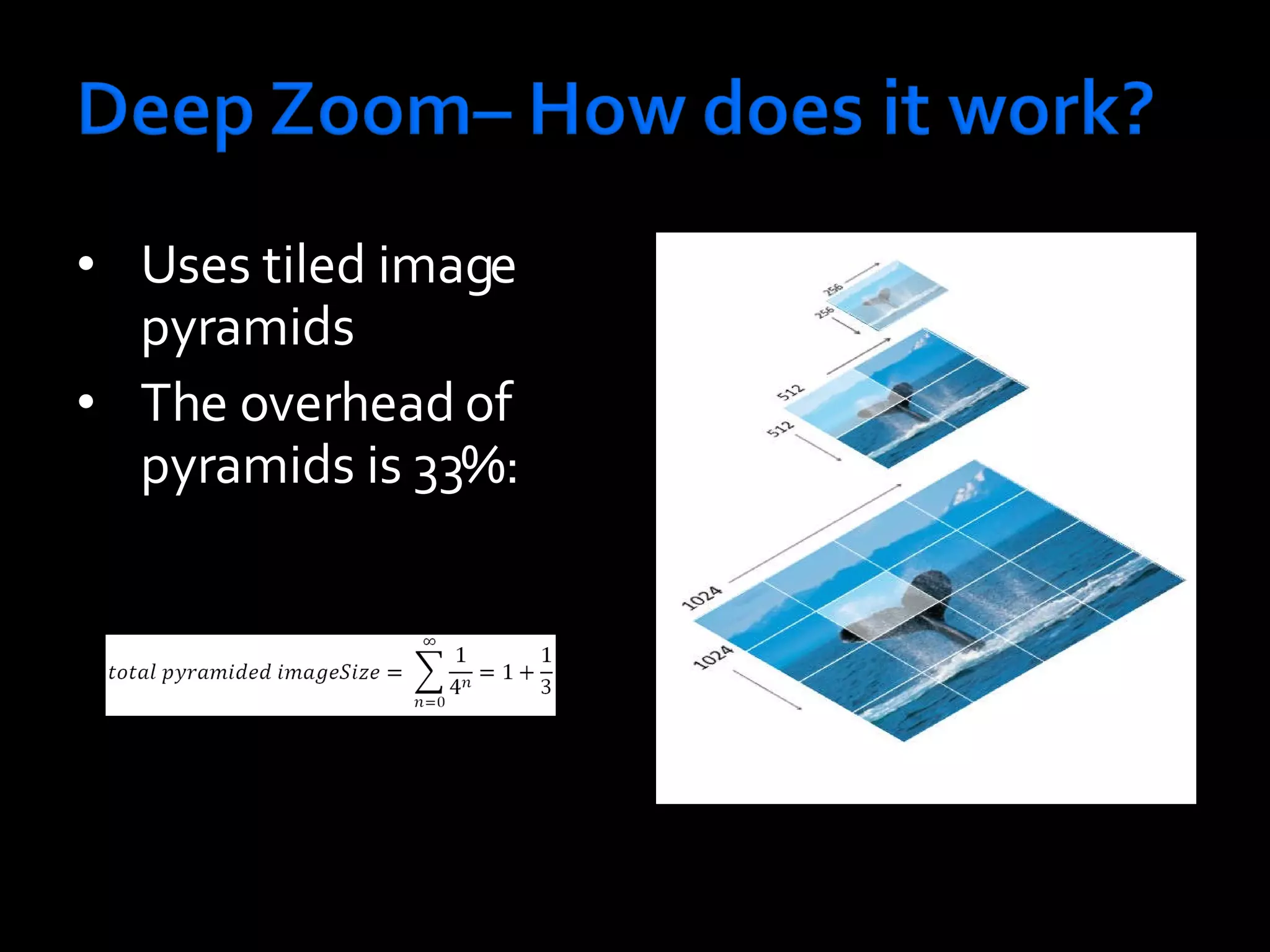 Deep Zoom– How does it work?

• Uses tiled image pyramids
• The overhead of pyramids is 33%:

$total\ pyramided\ imageSize = \sum_{n=0}^{\infty} \frac{1}{4^n} = 1 + \frac{1}{3}$

256
256
512
512
1024
1024